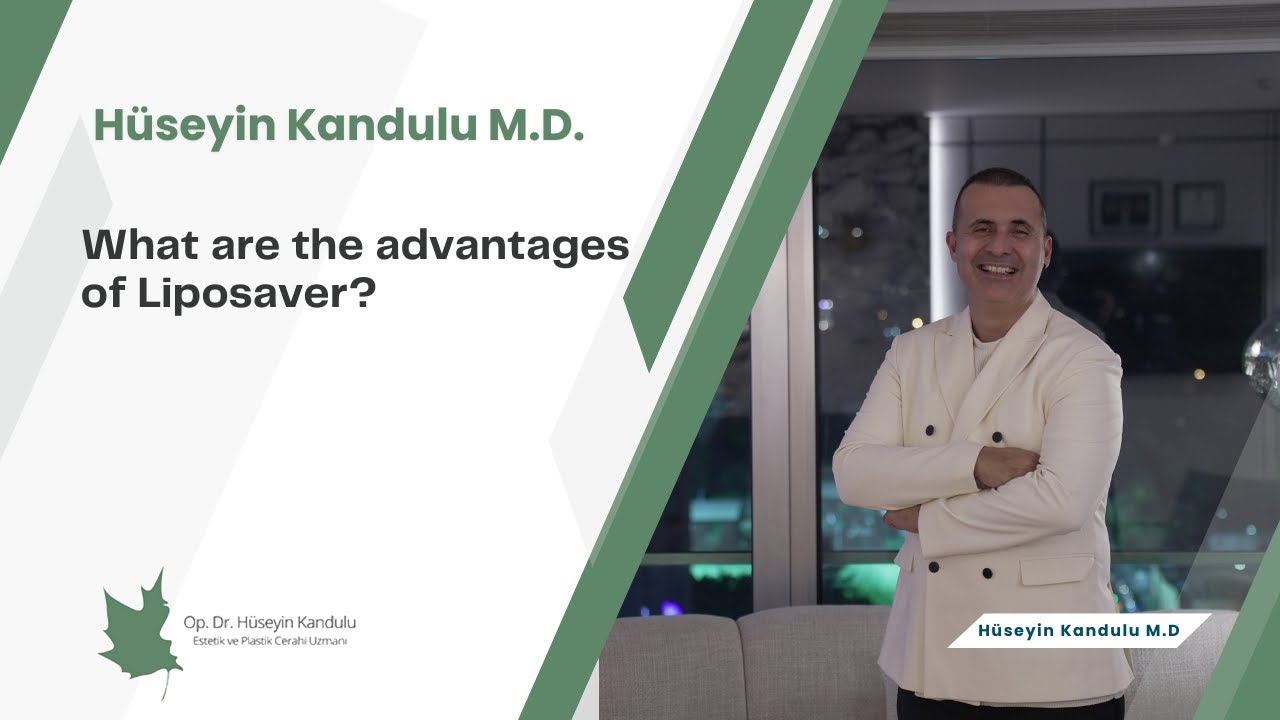 Hüseyin Kandulu M.D.

What are the advantages of Liposaver?

Op. Dr. Hüseyin Kandulu
Estetik ve Plastik Cerahi Uzmanı

Hüseyin Kandulu M.D